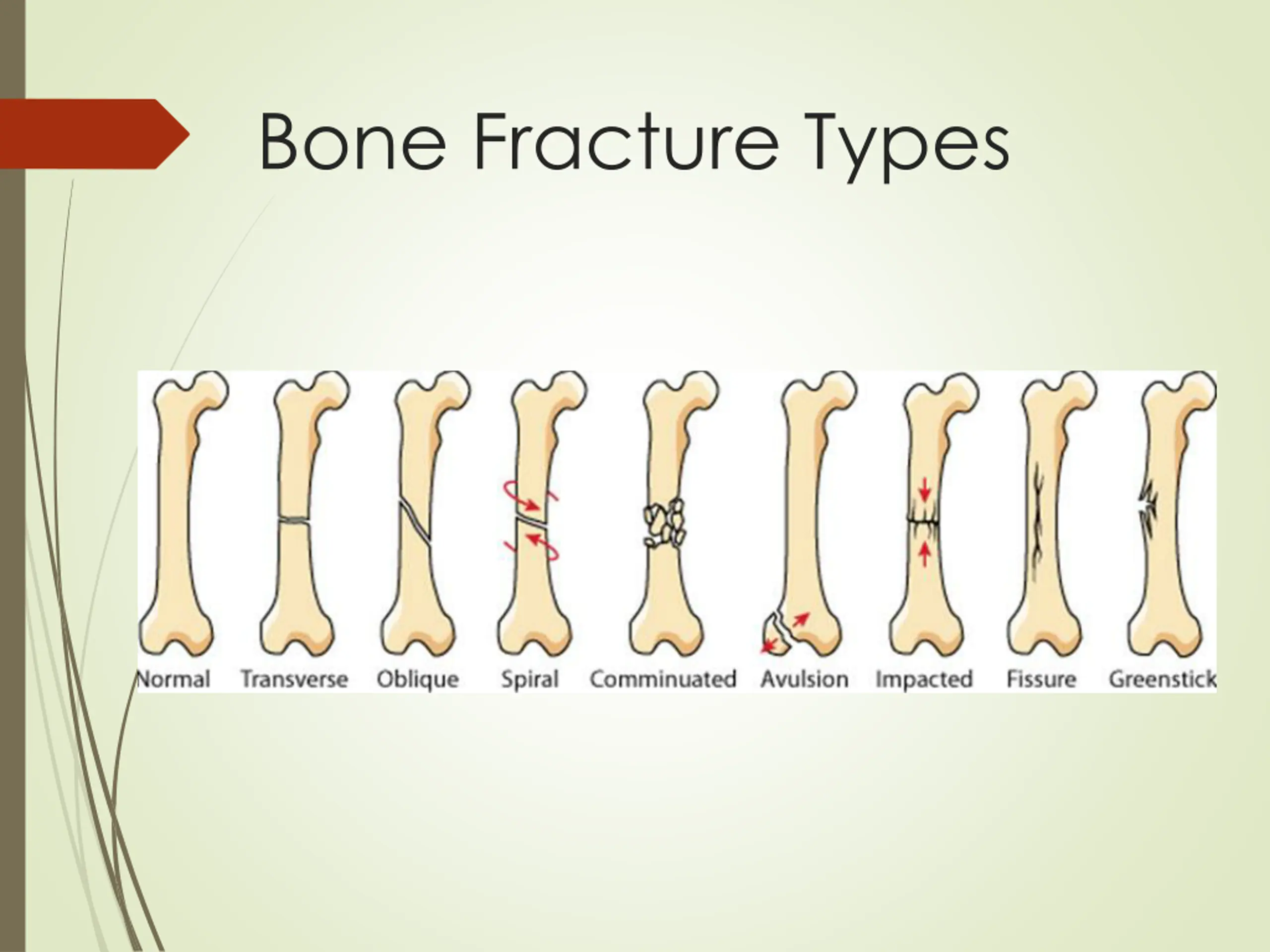 Bone Fracture Types

Normal Transverse Oblique Spiral Comminuated Avulsion Impacted Fissure Greenstick